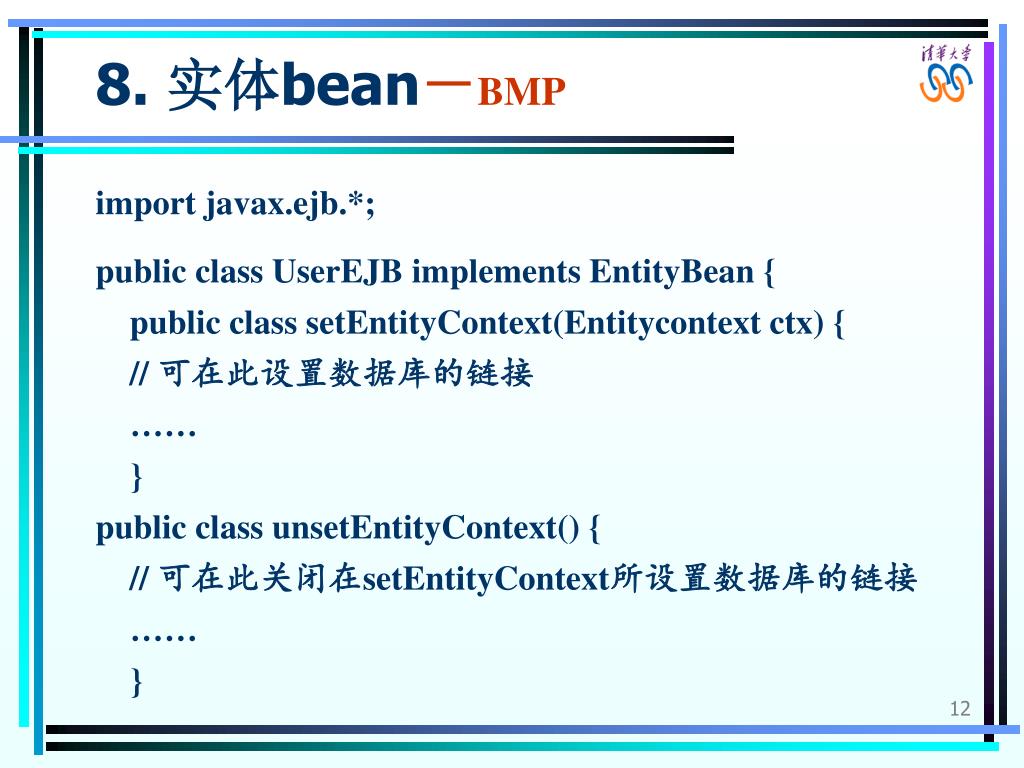 8. 实体bean－BMP

清華大學

import javax.ejb.*;

public class UserEJB implements EntityBean {
public class setEntityContext(Entitycontext ctx) {
// 可在此设置数据库的链接
……
}
public class unsetEntityContext() {
// 可在此关闭在setEntityContext所设置数据库的链接
……
}

12